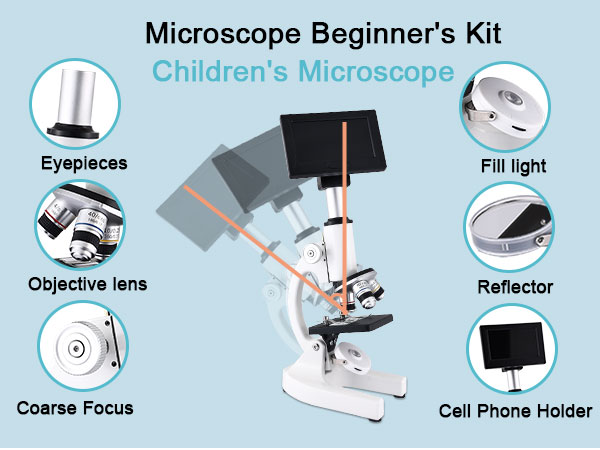 Microscope Beginner's Kit
Children's Microscope

Eyepieces

Objective lens

Coarse Focus

Fill light

Reflector

Cell Phone Holder